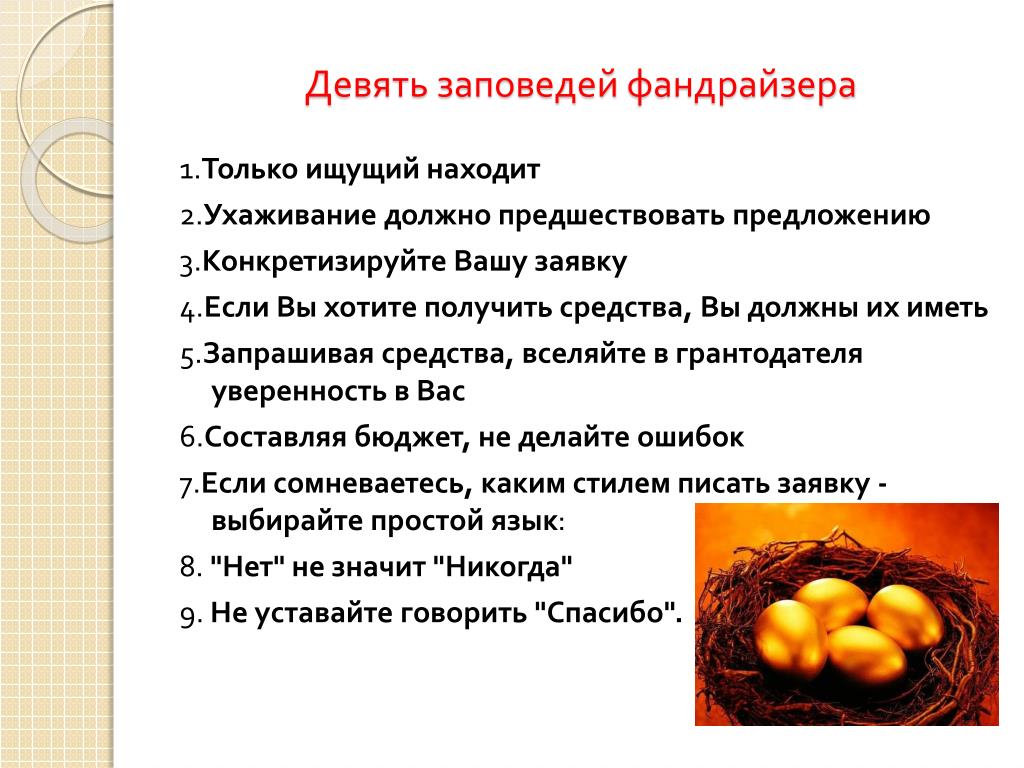 Девять заповедей фандрайзера

1.Только ищущий находит

2.Ухаживание должно предшествовать предложению

3.Конкретизируйте Вашу заявку

4.Если Вы хотите получить средства, Вы должны их иметь

5.Запрашивая средства, вселяйте в грантодателя уверенность в Вас

6.Составляя бюджет, не делайте ошибок

7.Если сомневаетесь, каким стилем писать заявку - выбирайте простой язык:

8. "Нет" не значит "Никогда"

9. Не уставайте говорить "Спасибо".